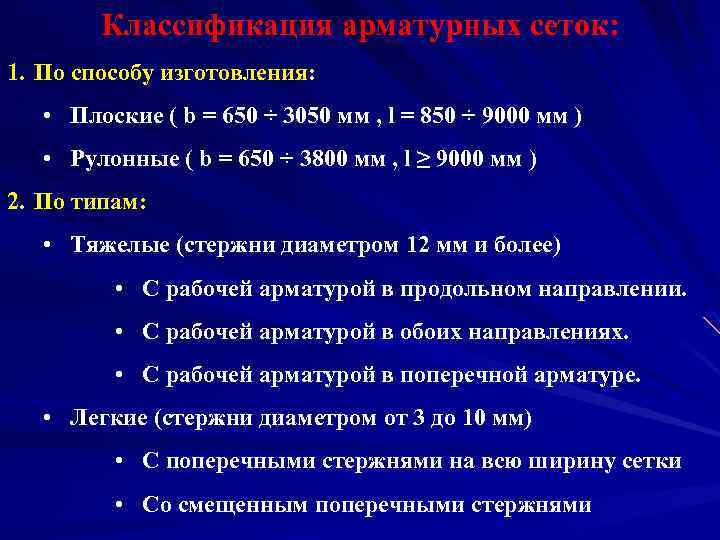 Классификация арматурных сеток:

1. По способу изготовления:

• Плоские ( b = 650 ÷ 3050 мм , l = 850 ÷ 9000 мм )

• Рулонные ( b = 650 ÷ 3800 мм , l $\geq$ 9000 мм )

2. По типам:

• Тяжелые (стержни диаметром 12 мм и более)

• С рабочей арматурой в продольном направлении.

• С рабочей арматурой в обоих направлениях.

• С рабочей арматурой в поперечной арматуре.

• Легкие (стержни диаметром от 3 до 10 мм)

• С поперечными стержнями на всю ширину сетки

• Со смещенным поперечными стержнями